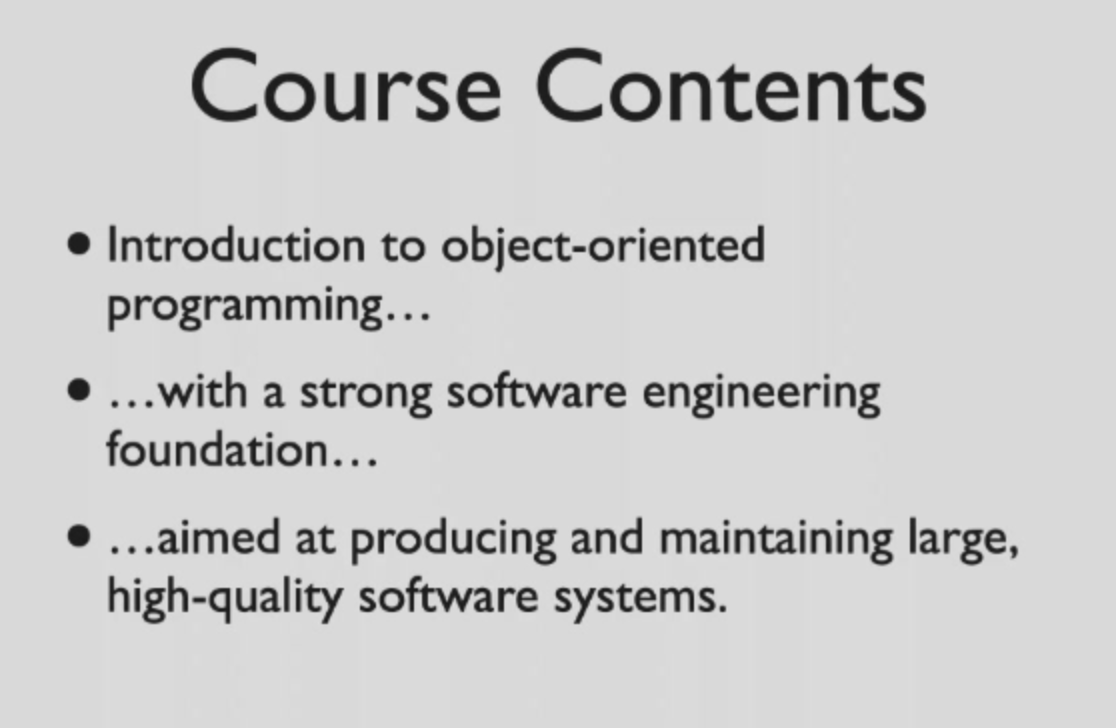 Course Contents

• Introduction to object-oriented programming…

• …with a strong software engineering foundation…

• …aimed at producing and maintaining large, high-quality software systems.